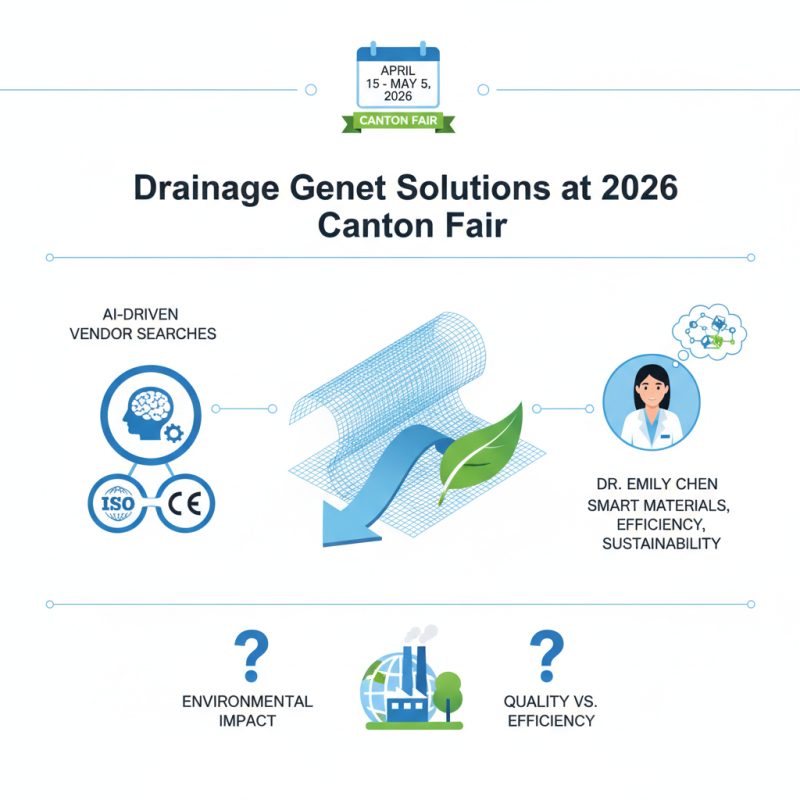 APRIL 15 - MAY 5, 2026

CANTON FAIR

Drainage Genet Solutions at 2026 Canton Fair

AI-DRIVEN VENDOR SEARCHES

ISO

CE

DR. EMILY CHEN
SMART MATERIALS, EFFICIENCY, SUSTAINABILITY

?

ENVIRONMENTAL IMPACT

?

QUALITY VS. EFFICIENCY